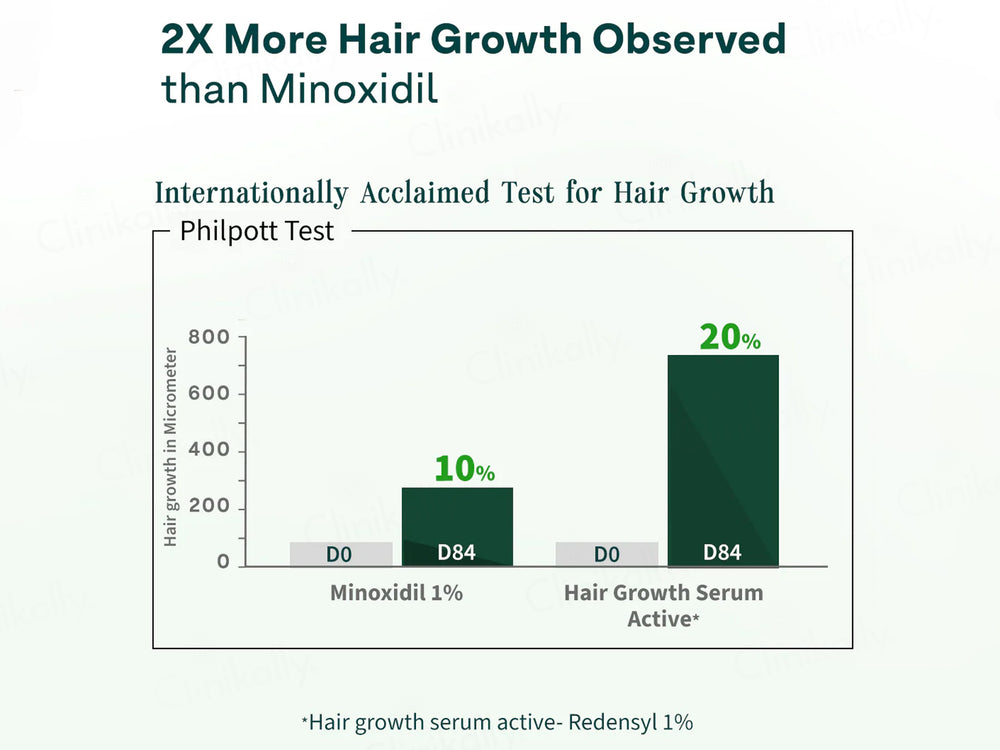 2X More Hair Growth Observed than Minoxidil

Internationally Acclaimed Test for Hair Growth

Philpott Test

Hair growth in Micrometer

800
600
400
200
0

10%
20%

D0
D84
D0
D84

Minoxidil 1%
Hair Growth Serum Active*

*Hair growth serum active- Redensyl 1%

Clinikally